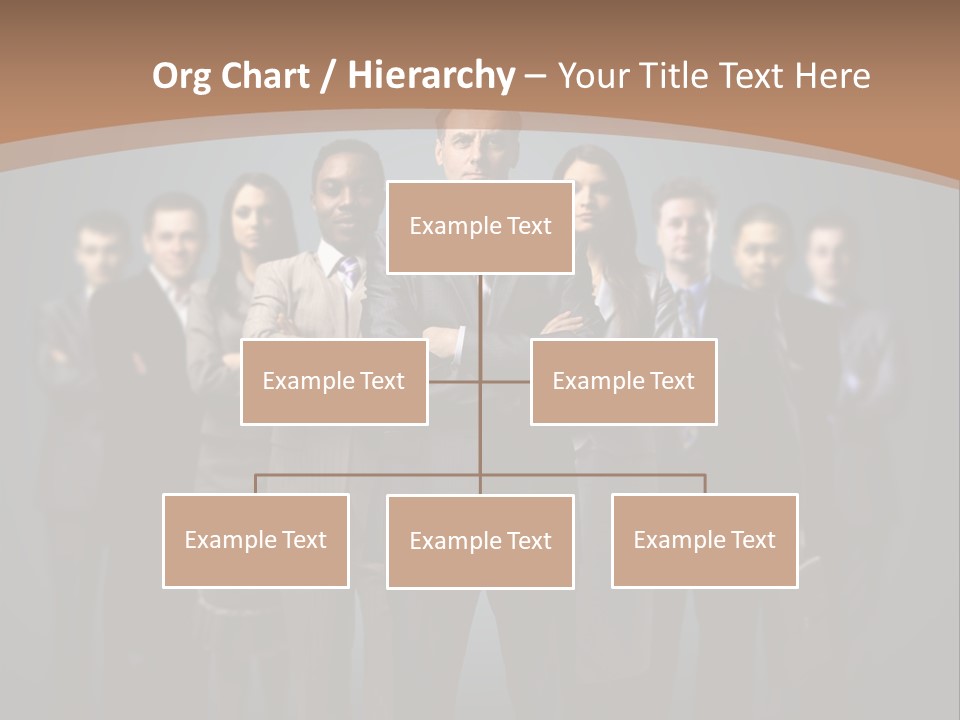 Org Chart / Hierarchy – Your Title Text Here

Example Text

Example Text

Example Text

Example Text

Example Text

Example Text